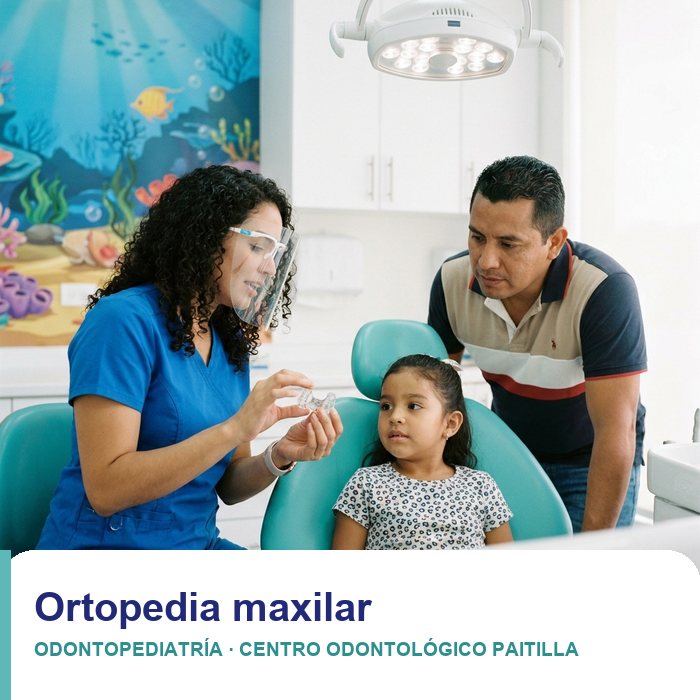 Ortopedia maxilar

ODONTOPEDIATRÍA · CENTRO ODONTOLÓGICO PAITILLA